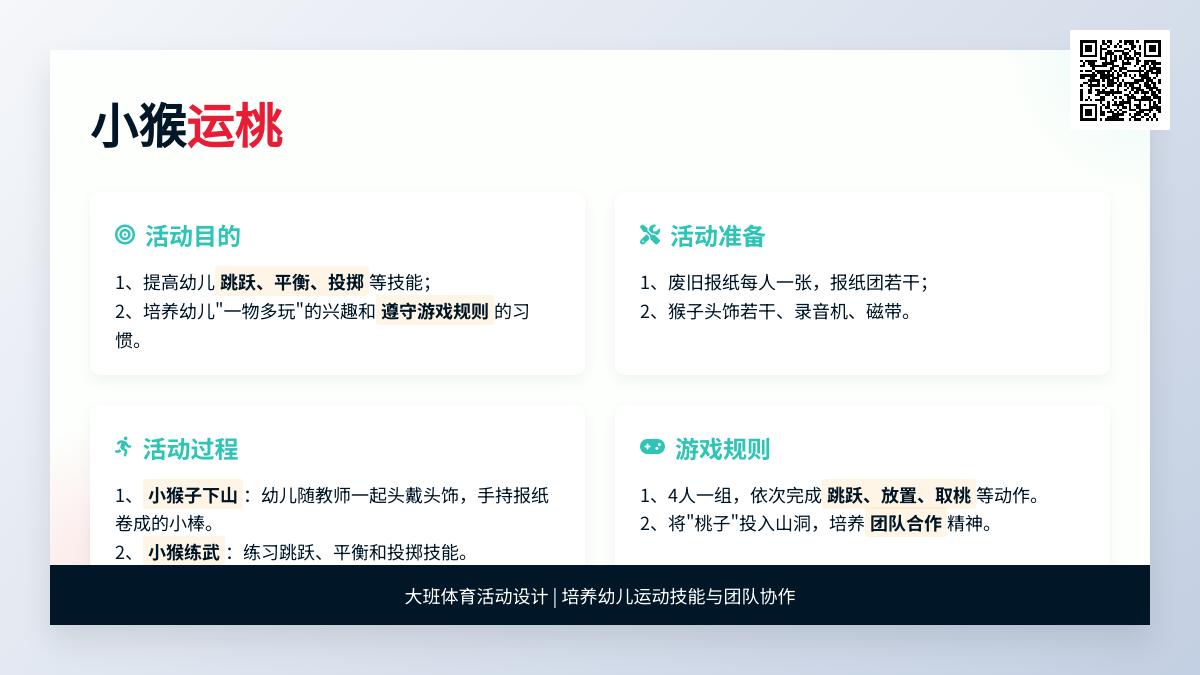 小猴运桃

活动目的

1、提高幼儿 跳跃、平衡、投掷 等技能；
2、培养幼儿"一物多玩"的兴趣和 遵守游戏规则 的习惯。

活动准备

1、废旧报纸每人一张，报纸团若干；
2、猴子头饰若干、录音机、磁带。

活动过程

1、 小猴子下山： 幼儿随教师一起头戴头饰，手持报纸卷成的小棒。
2、 小猴练武： 练习跳跃、平衡和投掷技能。

游戏规则

1、4人一组，依次完成 跳跃、放置、取桃 等动作。
2、将"桃子"投入山洞，培养 团队合作 精神。

大班体育活动设计 | 培养幼儿运动技能与团队协作